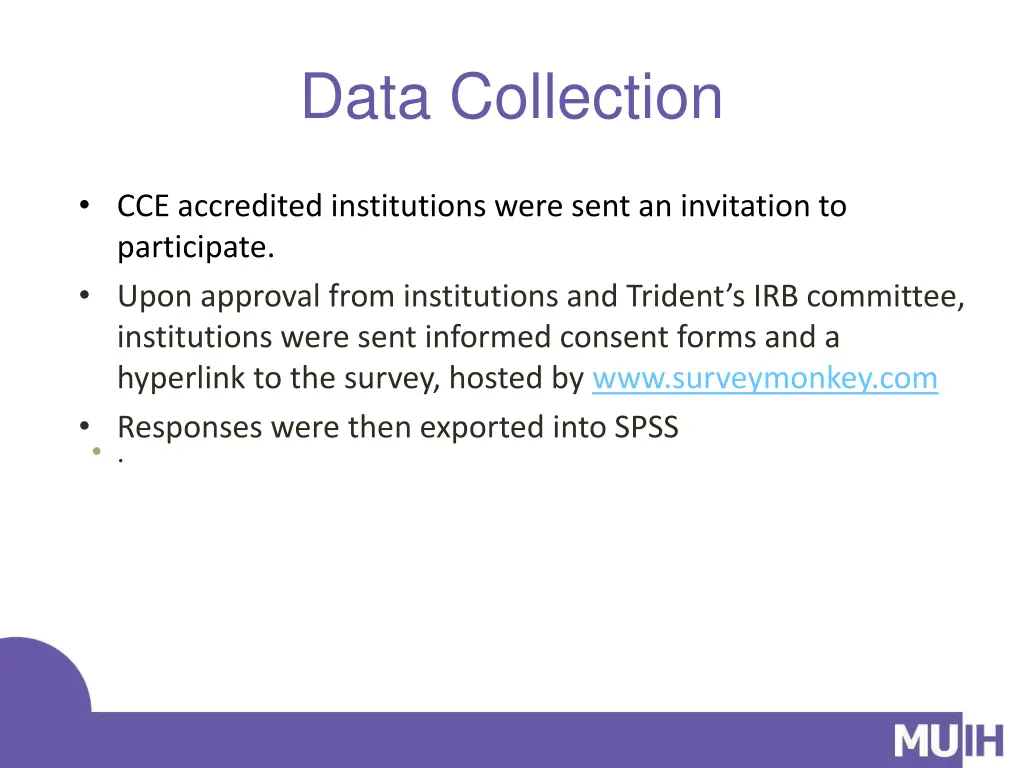 Data Collection

• CCE accredited institutions were sent an invitation to participate.
• Upon approval from institutions and Trident's IRB committee, institutions were sent informed consent forms and a hyperlink to the survey, hosted by www.surveymonkey.com
• Responses were then exported into SPSS
• .

MUIH